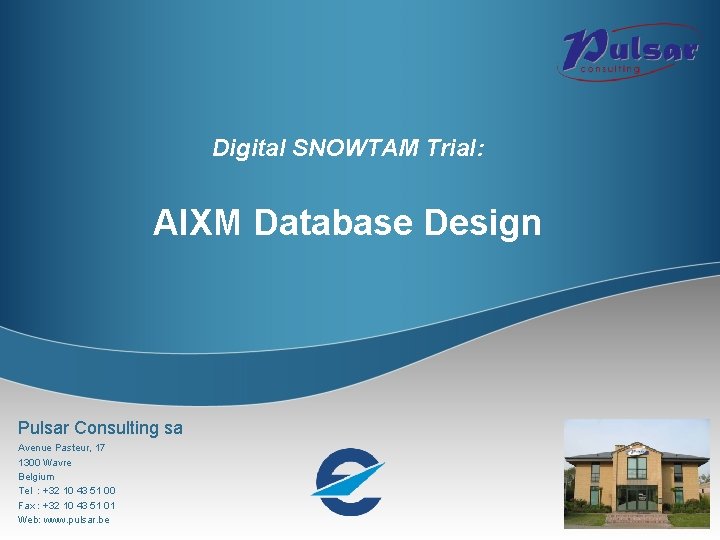 Pulsar consulting

Digital SNOWTAM Trial:

AIXM Database Design

Pulsar Consulting sa

Avenue Pasteur, 17
1300 Wavre
Belgium
Tel : +32 10 43 51 00
Fax : +32 10 43 51 01
Web: www.pulsar.be